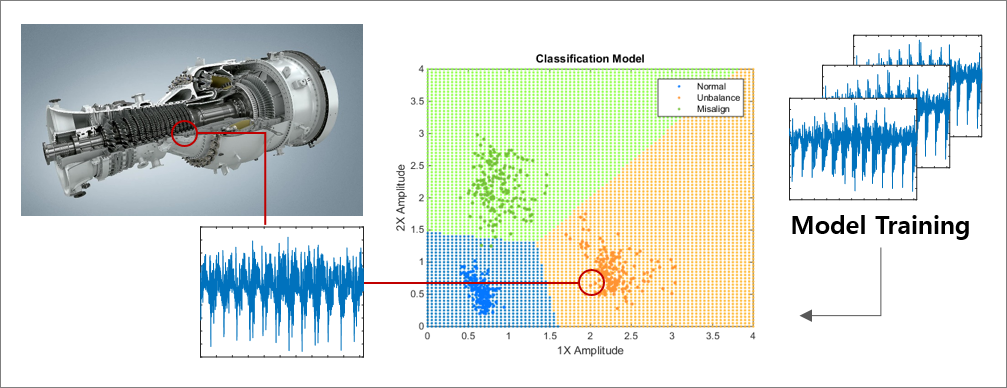 Classification Model

Normal
Unbalance
Misalign

2X Amplitude

4
3.5
3
2.5
2
1.5
1
0.5
0

0 0.5 1 1.5 2 2.5 3 3.5 4

1X Amplitude

Model Training